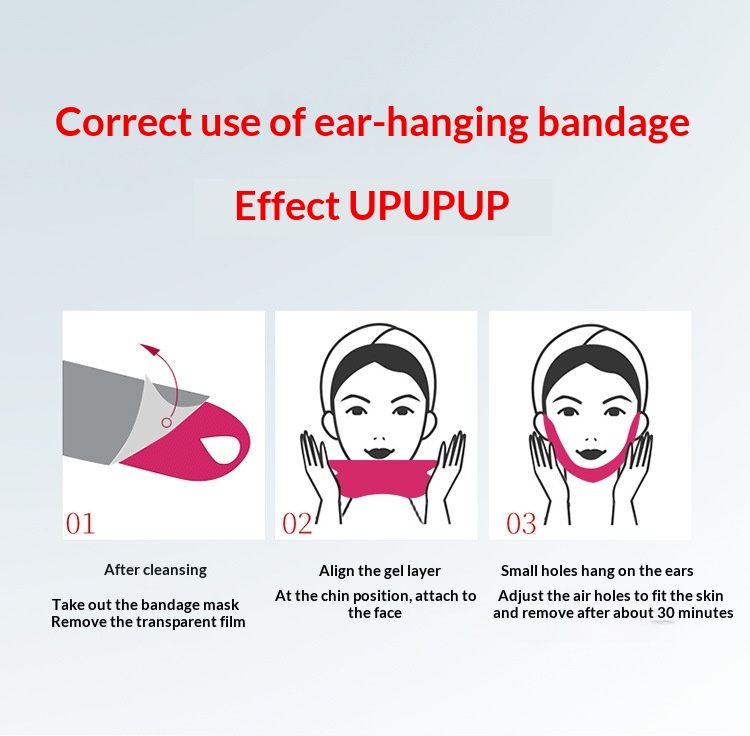 Correct use of ear-hanging bandage

Effect UPUPUP

01

After cleansing

Take out the bandage mask
Remove the transparent film

02

Align the gel layer

At the chin position, attach to the face

03

Small holes hang on the ears

Adjust the air holes to fit the skin and remove after about 30 minutes